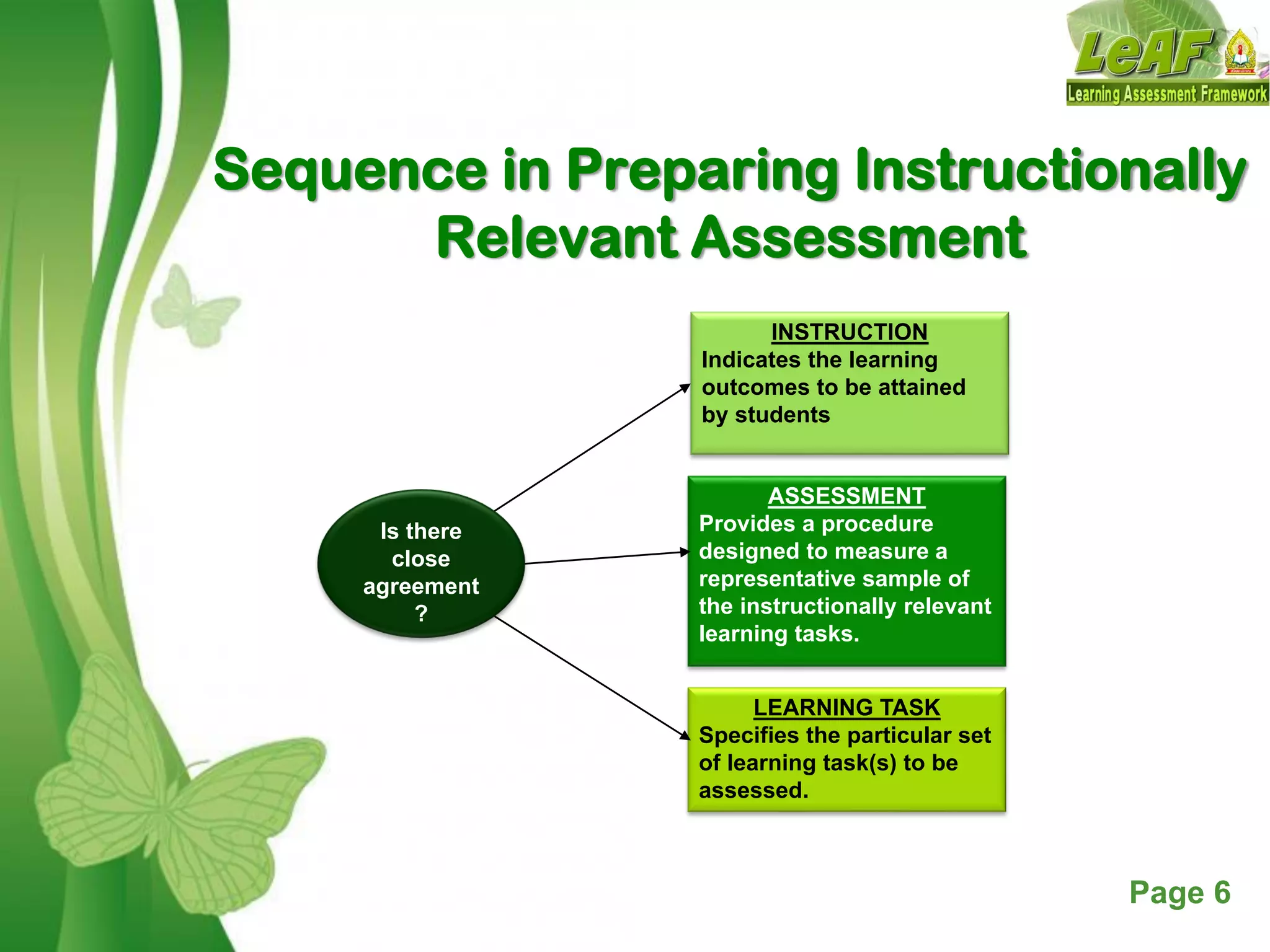 LeAF
Learning Assessment Framework

Sequence in Preparing Instructionally Relevant Assessment

Is there close agreement ?

INSTRUCTION
Indicates the learning outcomes to be attained by students

ASSESSMENT
Provides a procedure designed to measure a representative sample of the instructionally relevant learning tasks.

LEARNING TASK
Specifies the particular set of learning task(s) to be assessed.

Page 6